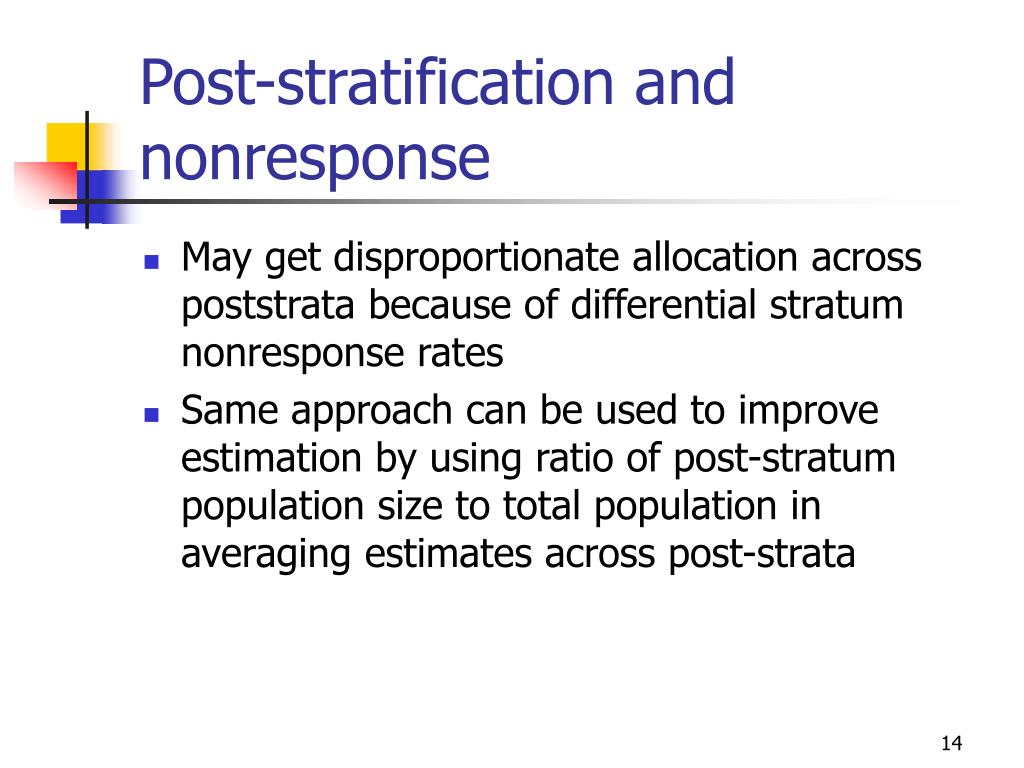 Post-stratification and nonresponse

- May get disproportionate allocation across poststrata because of differential stratum nonresponse rates
- Same approach can be used to improve estimation by using ratio of post-stratum population size to total population in averaging estimates across post-strata

14